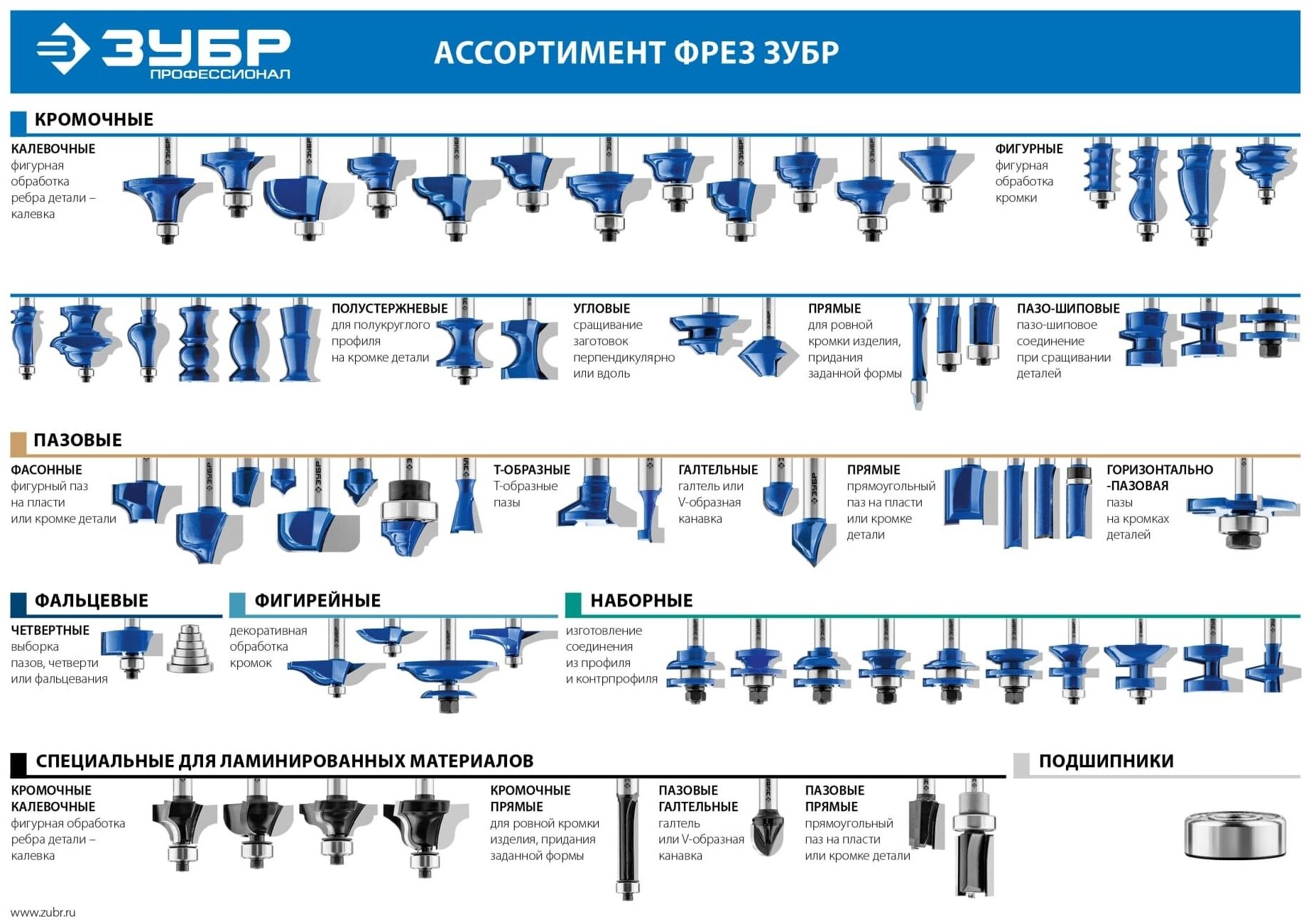 ЗУБР ПРОФЕССИОНАЛ

АССОРТИМЕНТ ФРЕЗ ЗУБР

КРОМОЧНЫЕ

КАЛЕВОЧНЫЕ
фигурная обработка ребра детали – калевка

ФИГУРНЫЕ
фигурная обработка кромки

ПОЛУСТЕРЖНЕВЫЕ
для полукруглого профиля на кромке детали

УГЛОВЫЕ
сращивание заготовок перпендикулярно или вдоль

ПРЯМЫЕ
для ровной кромки изделия, придания заданной формы

ПАЗО-ШИПОВЫЕ
пазо-шиповое соединение при сращивании деталей

ПАЗОВЫЕ

ФАСОННЫЕ
фигурный паз на пласти или кромке детали

Т-ОБРАЗНЫЕ
Т-образные пазы

ГАЛТЕЛЬНЫЕ
галтель или V-образная канавка

ПРЯМЫЕ
прямоугольный паз на пласти или кромке детали

ГОРИЗОНТАЛЬНО -ПАЗОВАЯ
пазы на кромках деталей

ФАЛЬЦЕВЫЕ

ЧЕТВЕРТНЫЕ
выборка пазов, четверти или фальцевания

ФИГИРЕЙНЫЕ

декоративная обработка кромок

НАБОРНЫЕ

изготовление соединения из профиля и контрпрофиля

СПЕЦИАЛЬНЫЕ ДЛЯ ЛАМИНИРОВАННЫХ МАТЕРИАЛОВ

КРОМОЧНЫЕ КАЛЕВОЧНЫЕ
фигурная обработка ребра детали – калевка

КРОМОЧНЫЕ ПРЯМЫЕ
для ровной кромки изделия, придания заданной формы

ПАЗОВЫЕ ГАЛТЕЛЬНЫЕ
галтель или V-образная канавка

ПАЗОВЫЕ ПРЯМЫЕ
прямоугольный паз на пласти или кромке детали

ПОДШИПНИКИ

www.zubr.ru